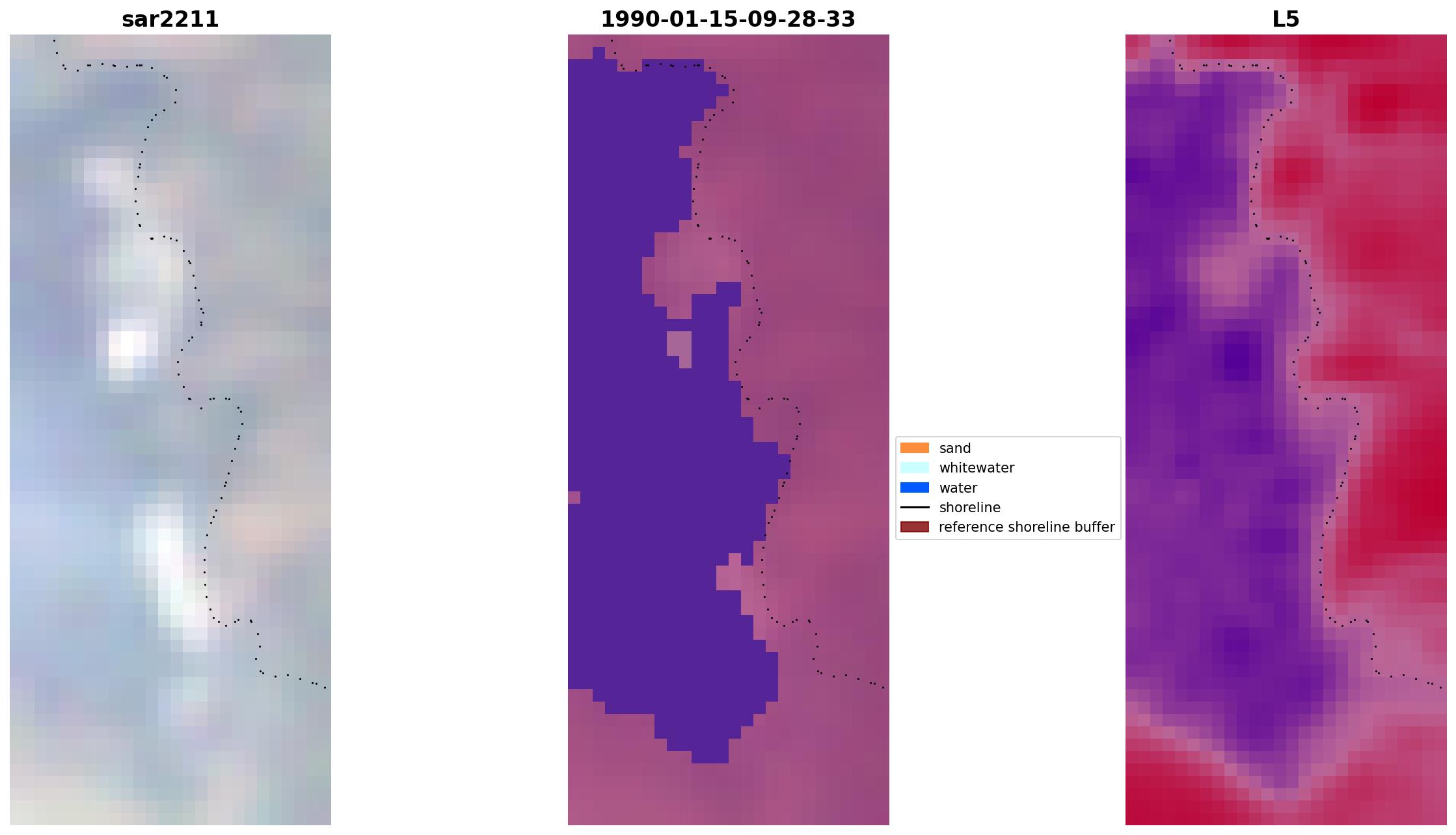 sar2211

1990-01-15-09-28-33

L5

sand
whitewater
water
shoreline
reference shoreline buffer